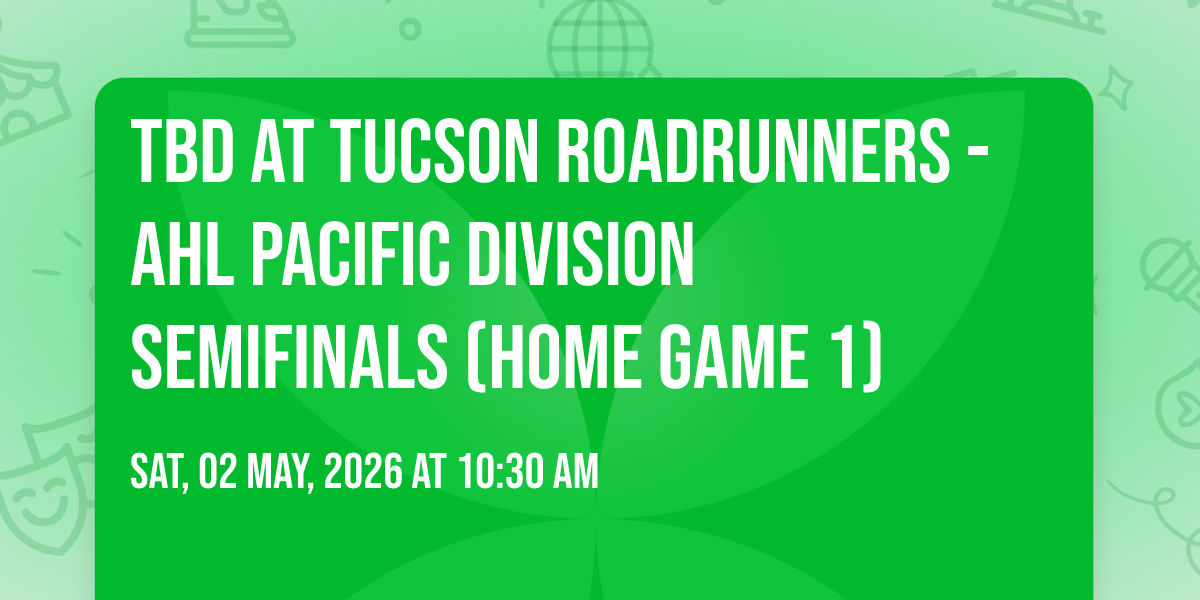 TBD AT TUCSON ROADRUNNERS - AHL PACIFIC DIVISION SEMIFINALS (HOME GAME 1)

SAT, 02 MAY, 2026 AT 10:30 AM